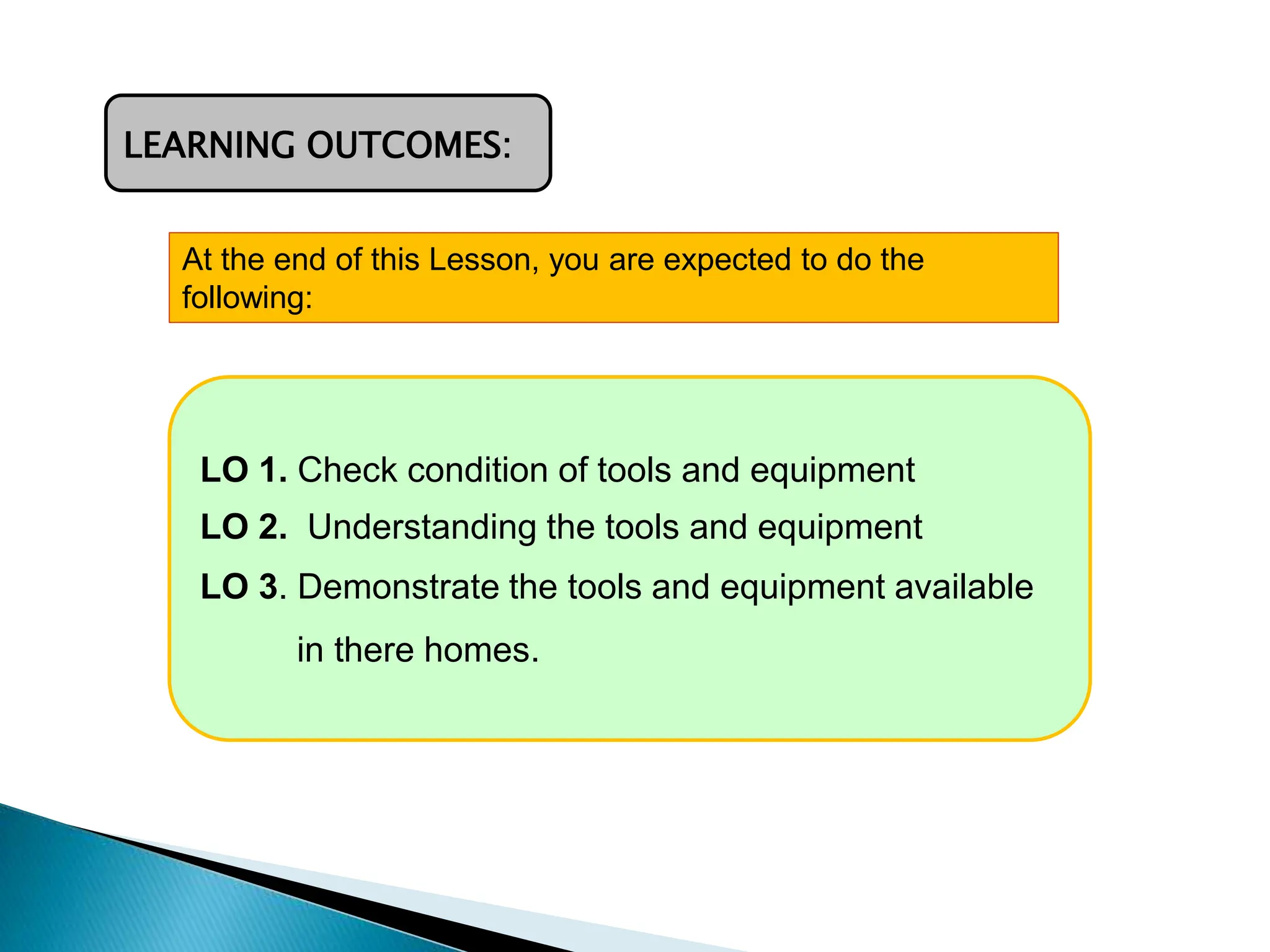 LEARNING OUTCOMES:

At the end of this Lesson, you are expected to do the following:

LO 1. Check condition of tools and equipment

LO 2. Understanding the tools and equipment

LO 3. Demonstrate the tools and equipment available in there homes.